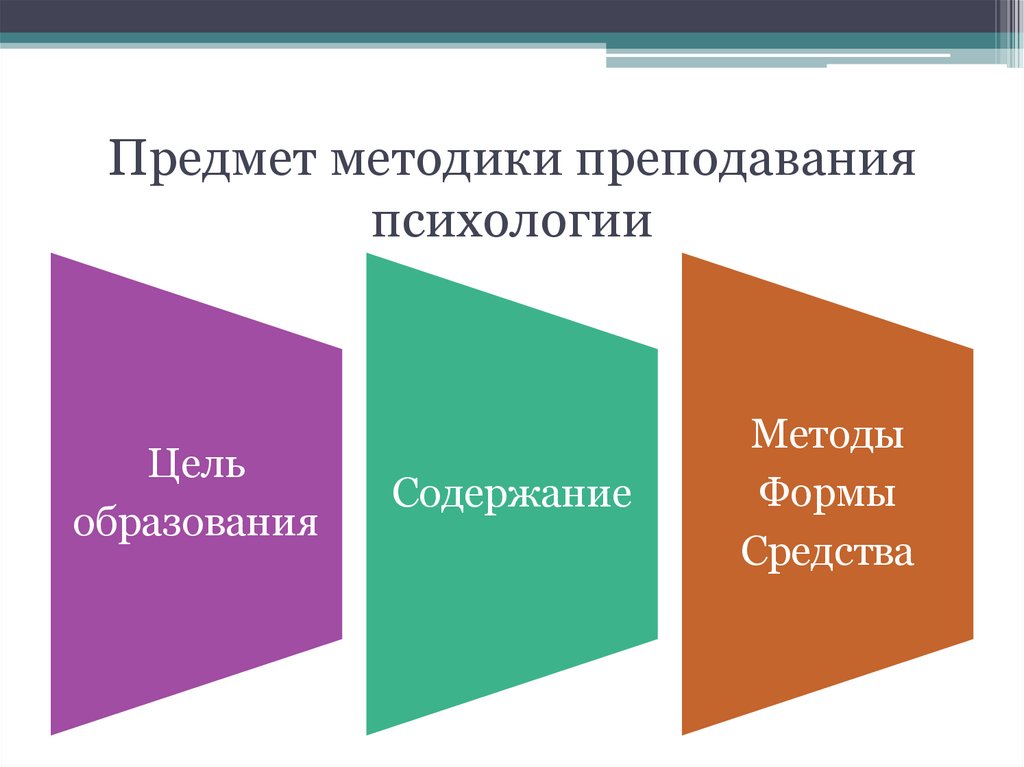 Предмет методики преподавания психологии

Цель образования

Содержание

Методы
Формы
Средства